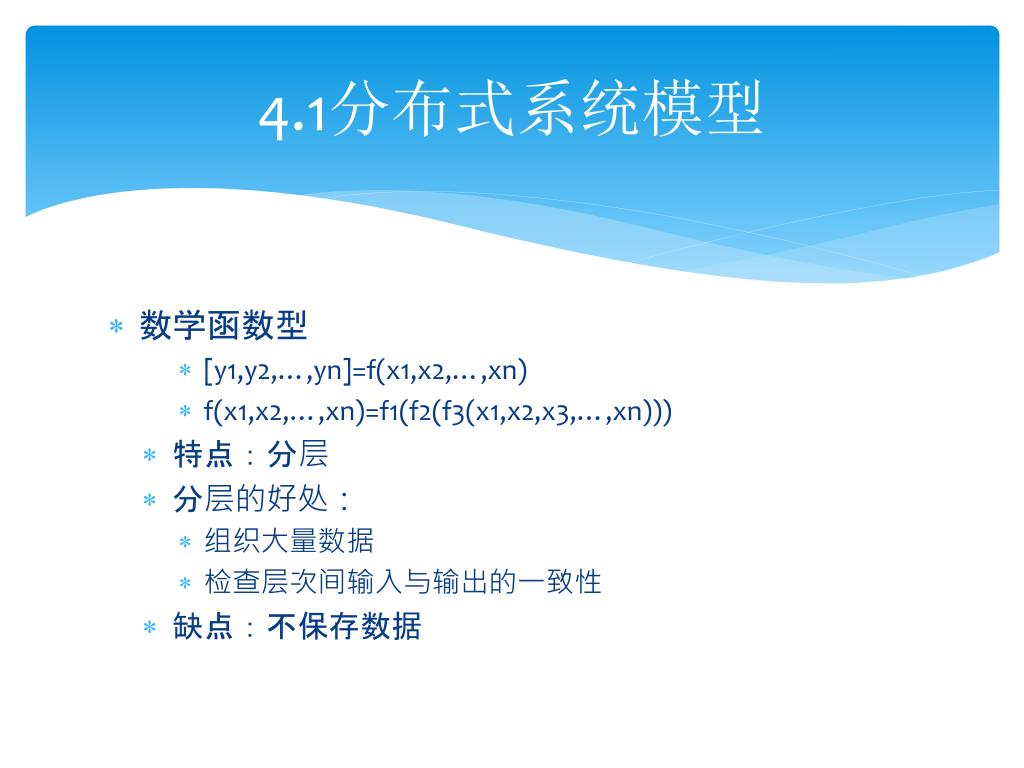 4.1分布式系统模型

* 数学函数型
  * [y1,y2,…,yn]=f(x1,x2,…,xn)
  * f(x1,x2,…,xn)=f1(f2(f3(x1,x2,x3,…,xn)))
* 特点：分层
* 分层的好处：
  * 组织大量数据
  * 检查层次间输入与输出的一致性
* 缺点：不保存数据